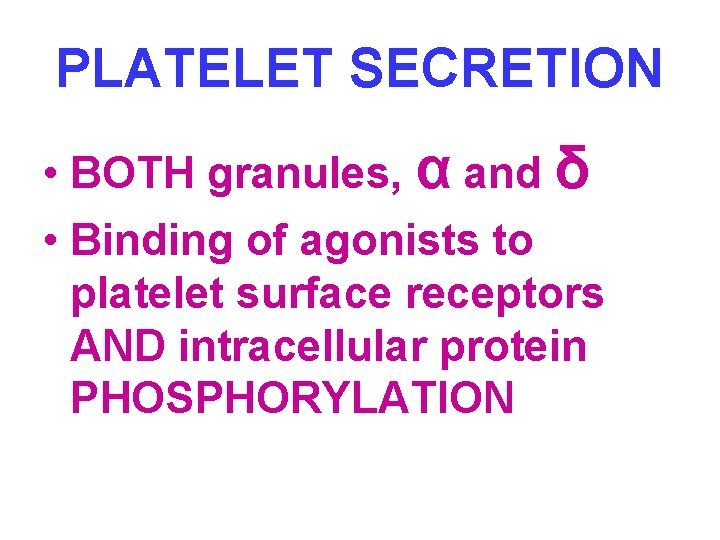 PLATELET SECRETION

• BOTH granules, α and δ

• Binding of agonists to platelet surface receptors AND intracellular protein PHOSPHORYLATION